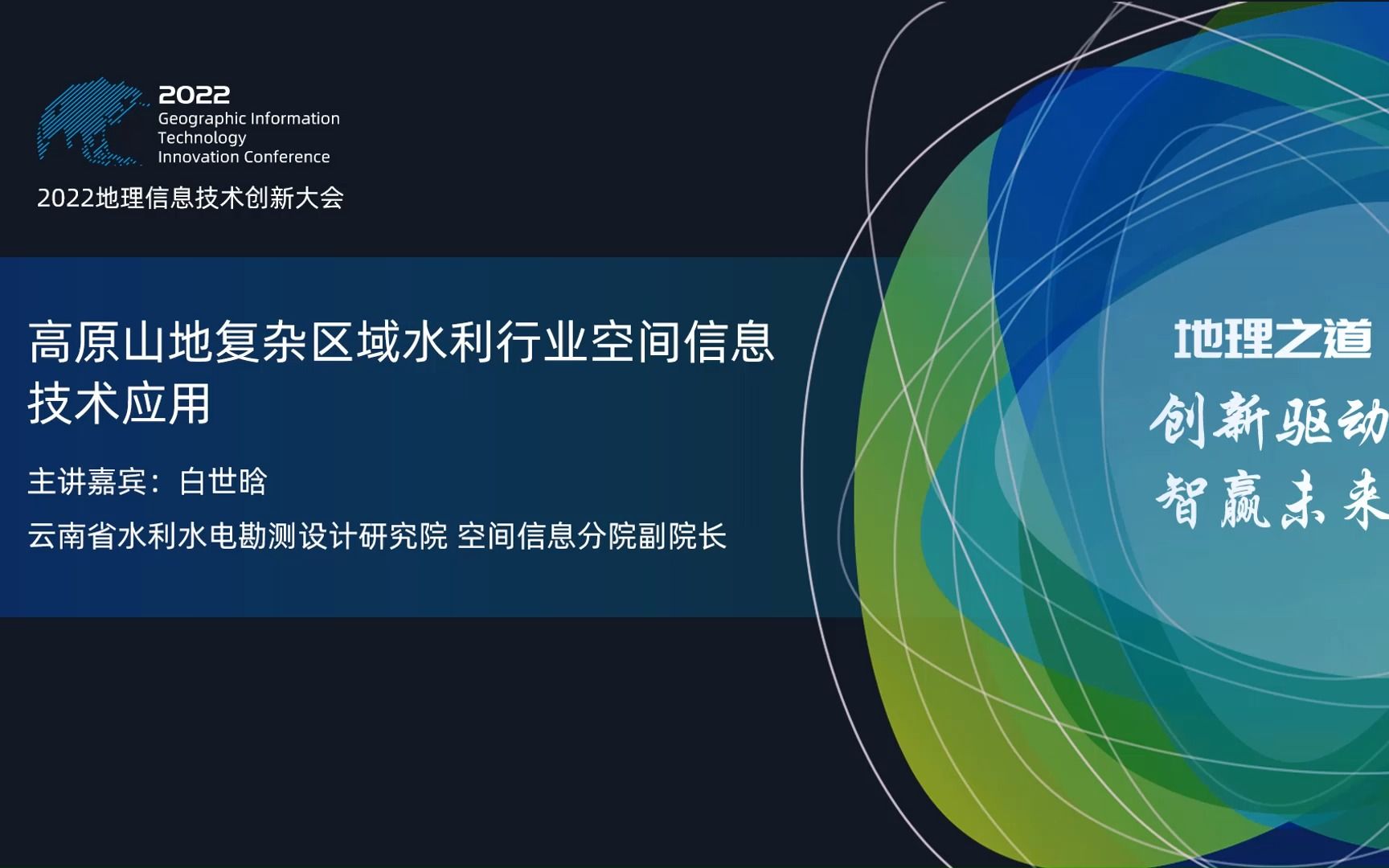 2022
Geographic Information Technology Innovation Conference
2022地理信息技术创新大会

高原山地复杂区域水利行业空间信息技术应用

主讲嘉宾：白世晗

云南省水利水电勘测设计研究院 空间信息分院副院长

地理之道

创新驱动
智赢未来